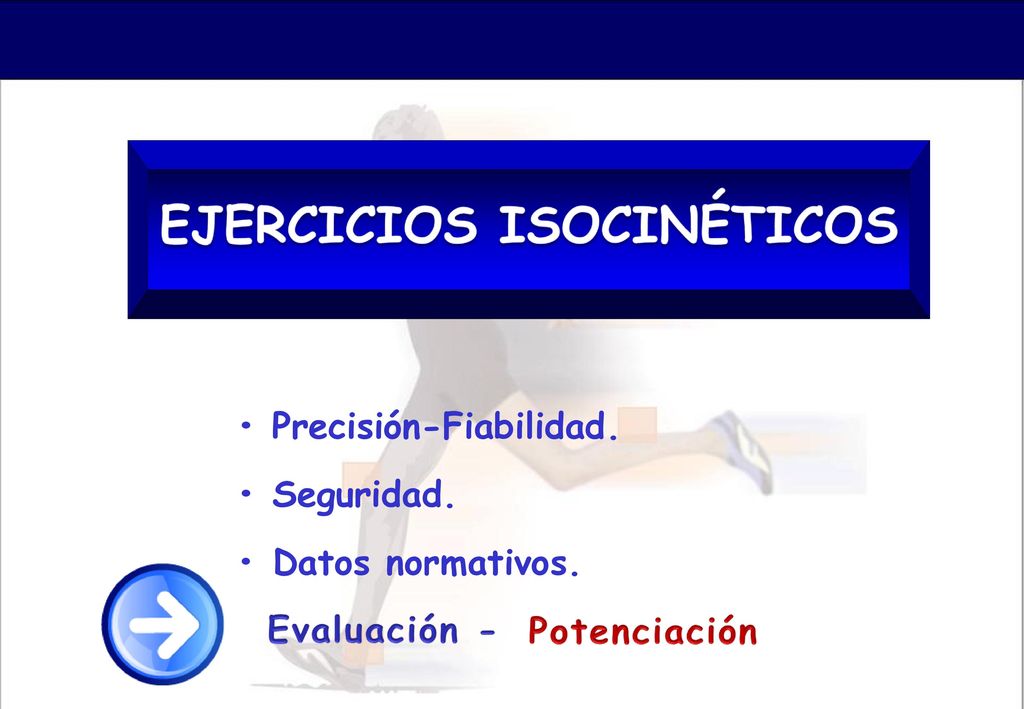 EJERCICIOS ISOCINÉTICOS

• Precisión-Fiabilidad.

• Seguridad.

• Datos normativos.

Evaluación - Potenciación